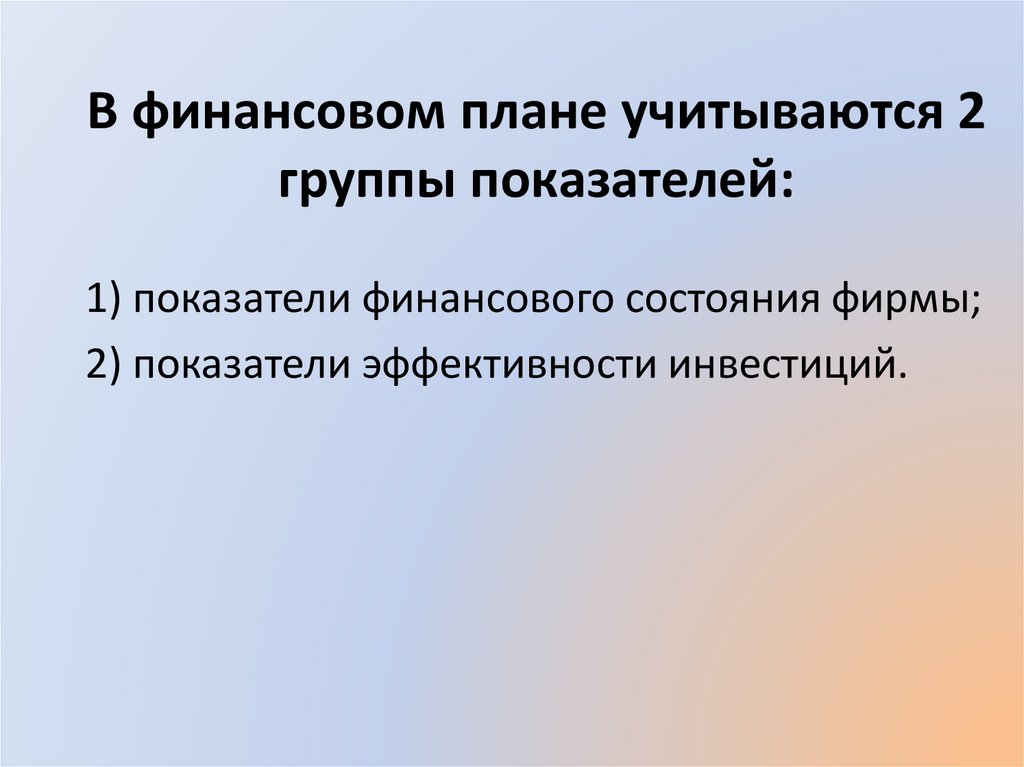 В финансовом плане учитываются 2 группы показателей:

1) показатели финансового состояния фирмы;

2) показатели эффективности инвестиций.